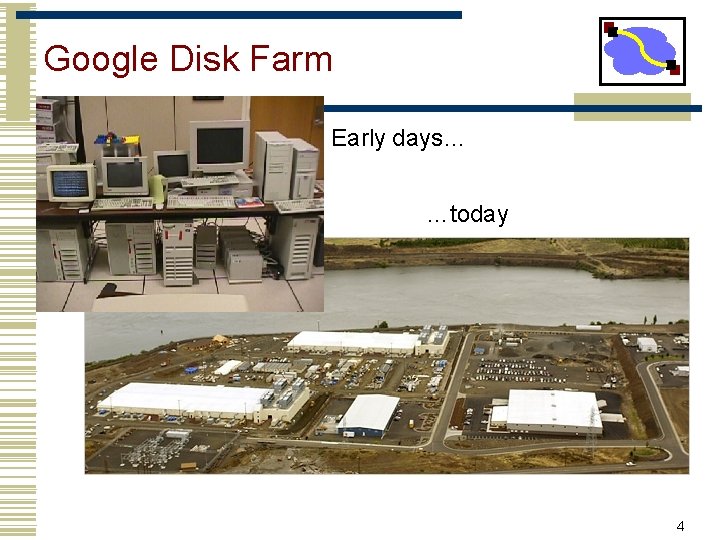 Google Disk Farm

Early days...

...today

4